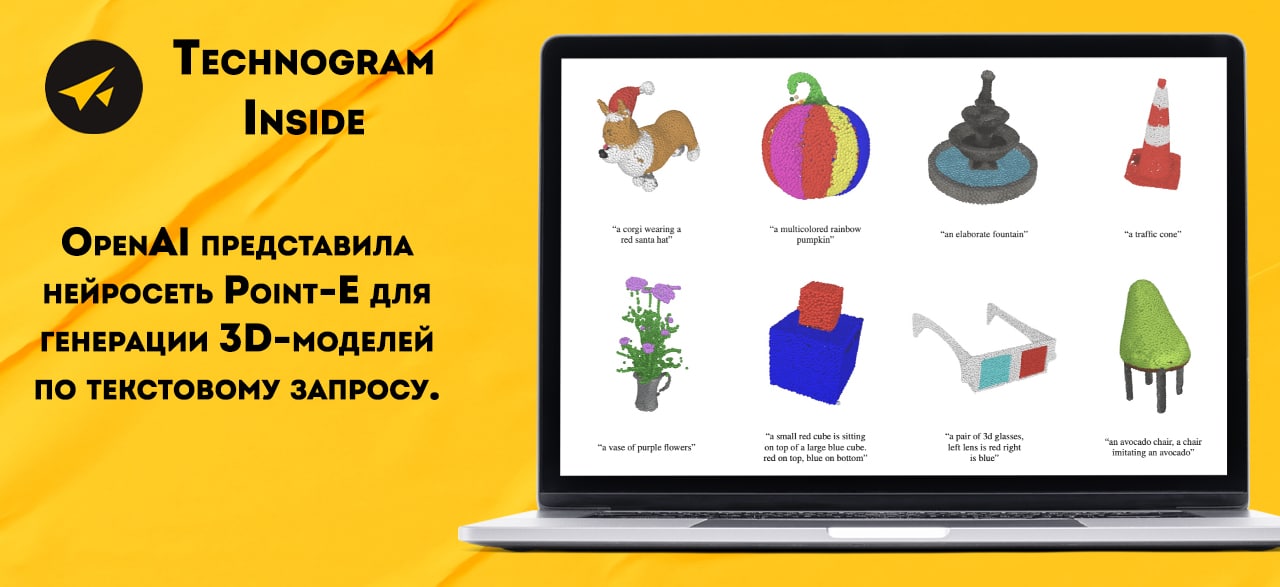 Technogram Inside

OpenAI представила нейросеть Point-E для генерации 3D-моделей по текстовому запросу.

"a corgi wearing a red santa hat"

"a multicolored rainbow pumpkin"

"an elaborate fountain"

"a traffic cone"

"a vase of purple flowers"

"a small red cube is sitting on top of a large blue cube. red on top, blue on bottom"

"a pair of 3d glasses, left lens is red right is blue"

"an avocado chair, a chair imitating an avocado"